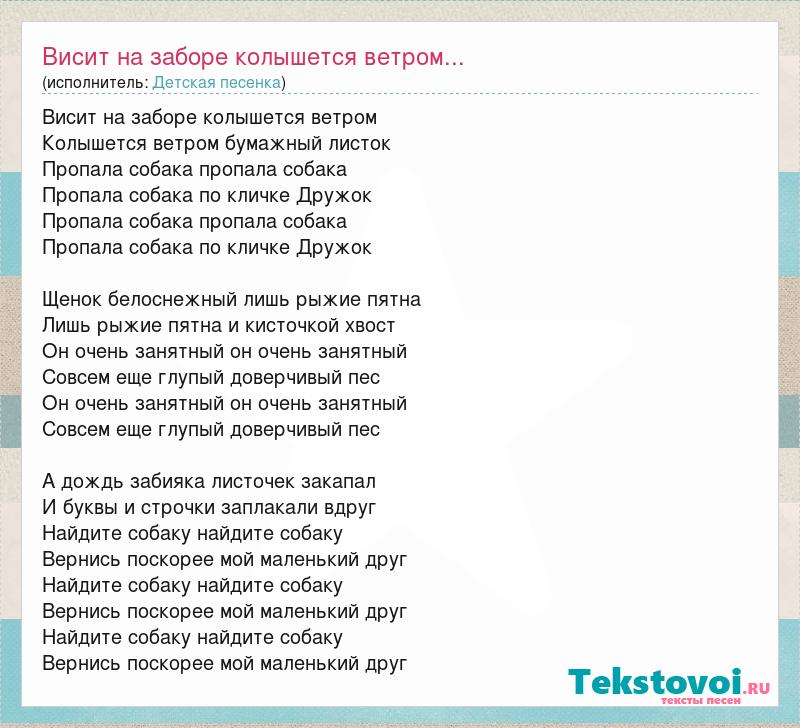 Висит на заборе колышется ветром...
(исполнитель: Детская песенка)

Висит на заборе колышется ветром
Колышется ветром бумажный листок
Пропала собака пропала собака
Пропала собака по кличке Дружок
Пропала собака пропала собака
Пропала собака по кличке Дружок

Щенок белоснежный лишь рыжие пятна
Лишь рыжие пятна и кисточкой хвост
Он очень занятный он очень занятный
Совсем еще глупый доверчивый пес
Он очень занятный он очень занятный
Совсем еще глупый доверчивый пес

А дождь забияка листочек закапал
И буквы и строчки заплакали вдруг
Найдите собаку найдите собаку
Вернись поскорее мой маленький друг
Найдите собаку найдите собаку
Вернись поскорее мой маленький друг
Найдите собаку найдите собаку
Вернись поскорее мой маленький друг

Tekstovoi.RU
тексты песен